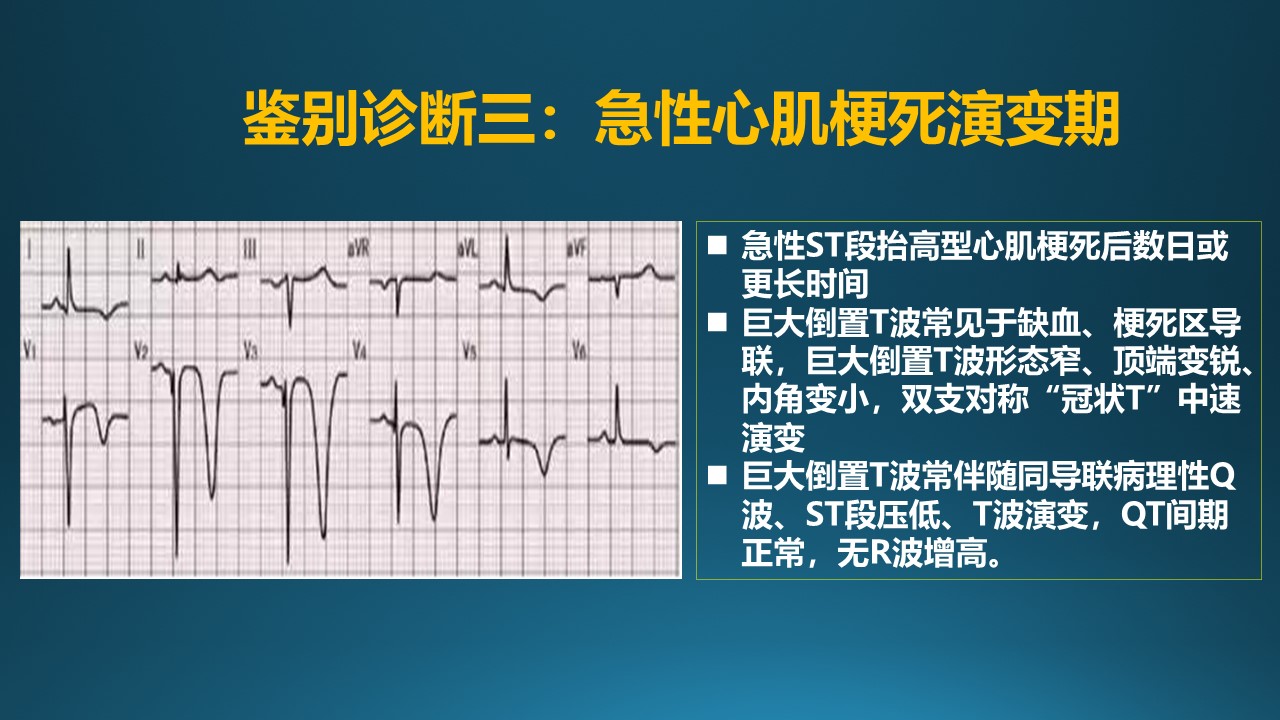 鉴别诊断三：急性心肌梗死演变期

I II III aVR aVL aVF

V1 V2 V3 V4 V5 V6

■ 急性ST段抬高型心肌梗死后数日或更长时间

■ 巨大倒置T波常见于缺血、梗死区导联，巨大倒置T波形态窄、顶端变锐、内角变小，双支对称“冠状T”中速演变

■ 巨大倒置T波常伴随同导联病理性Q波、ST段压低、T波演变，QT间期正常，无R波增高。